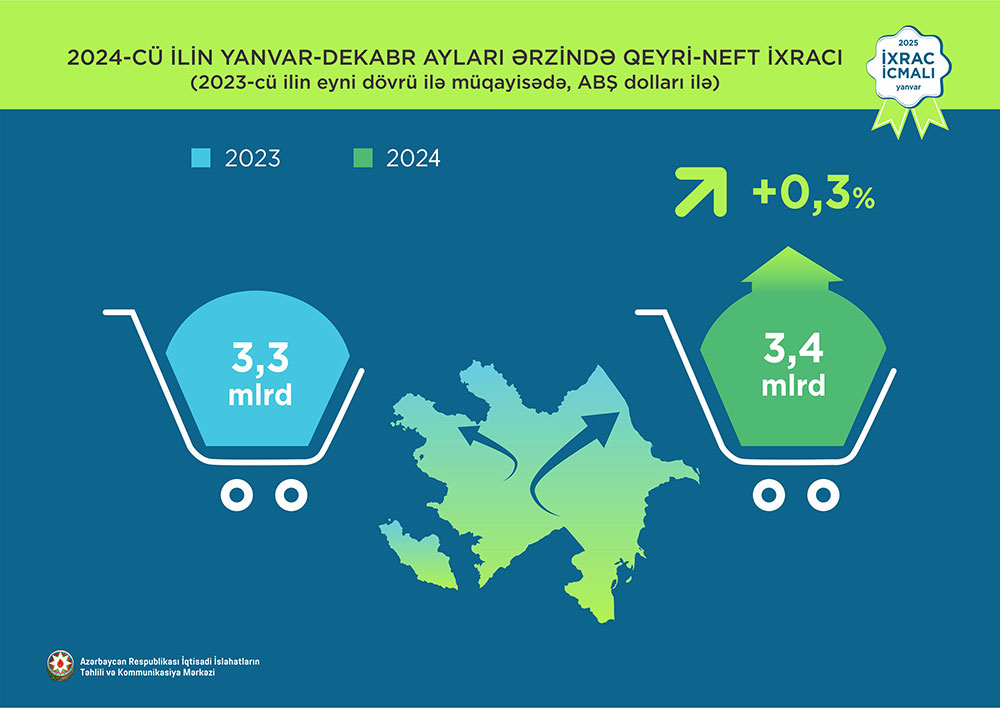 2024-CÜ İLİN YANVAR-DEKABR AYLARI ƏRZİNDƏ QEYRİ-NEFT İXRACI
(2023-cü ilin eyni dövrü ilə müqayisədə, ABŞ dolları ilə)

2025
İXRAC
İCMALI
yanvar

2023
2024

+0,3%

3,3
mlrd

3,4
mlrd

Azərbaycan Respublikası İqtisadi İslahatların
Təhlili və Kommunikasiya Mərkəzi